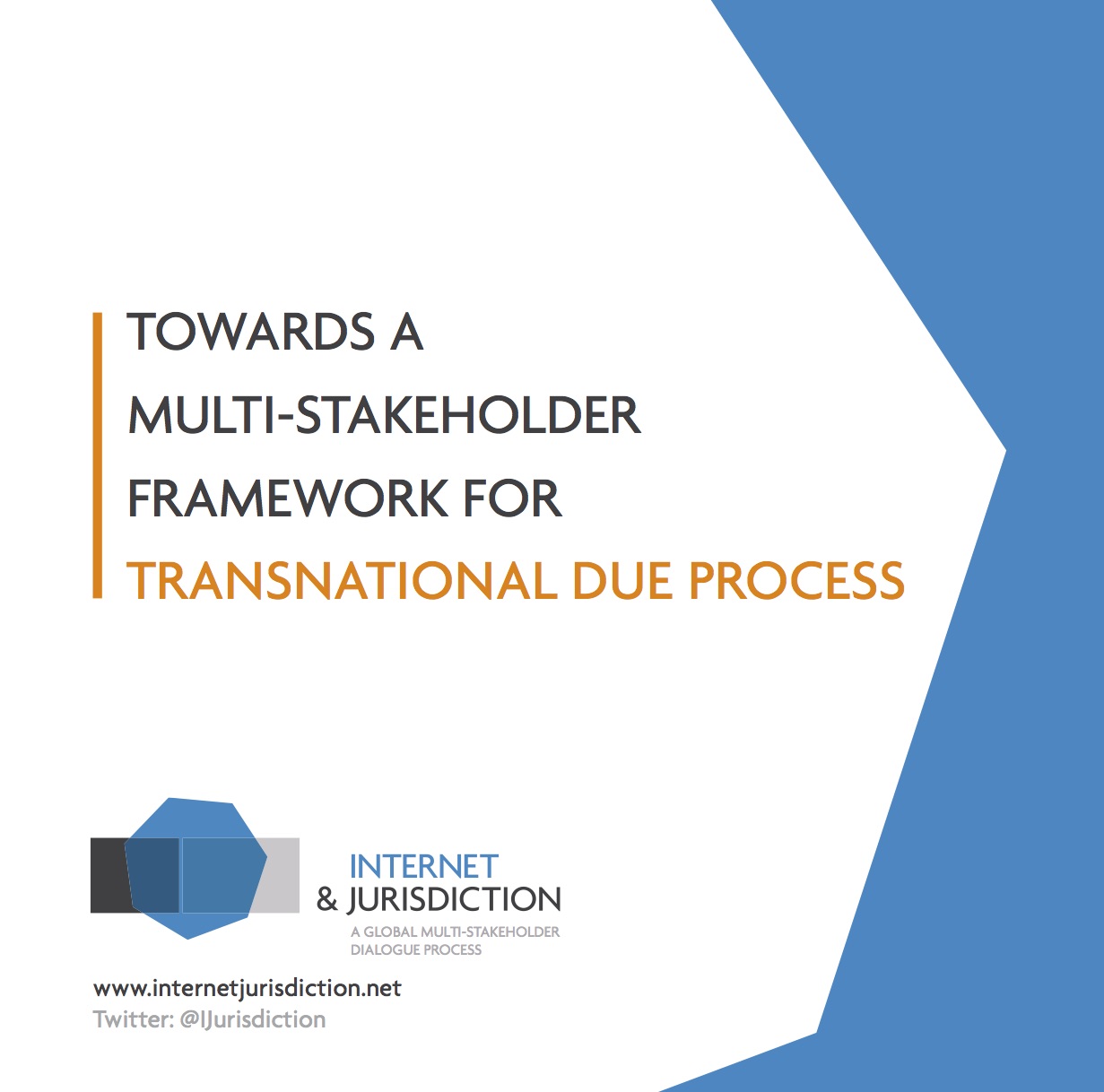 TOWARDS A MULTI-STAKEHOLDER FRAMEWORK FOR TRANSNATIONAL DUE PROCESS

INTERNET & JURISDICTION
A GLOBAL MULTI-STAKEHOLDER DIALOGUE PROCESS

www.internetjurisdiction.net
Twitter: @IJurisdiction